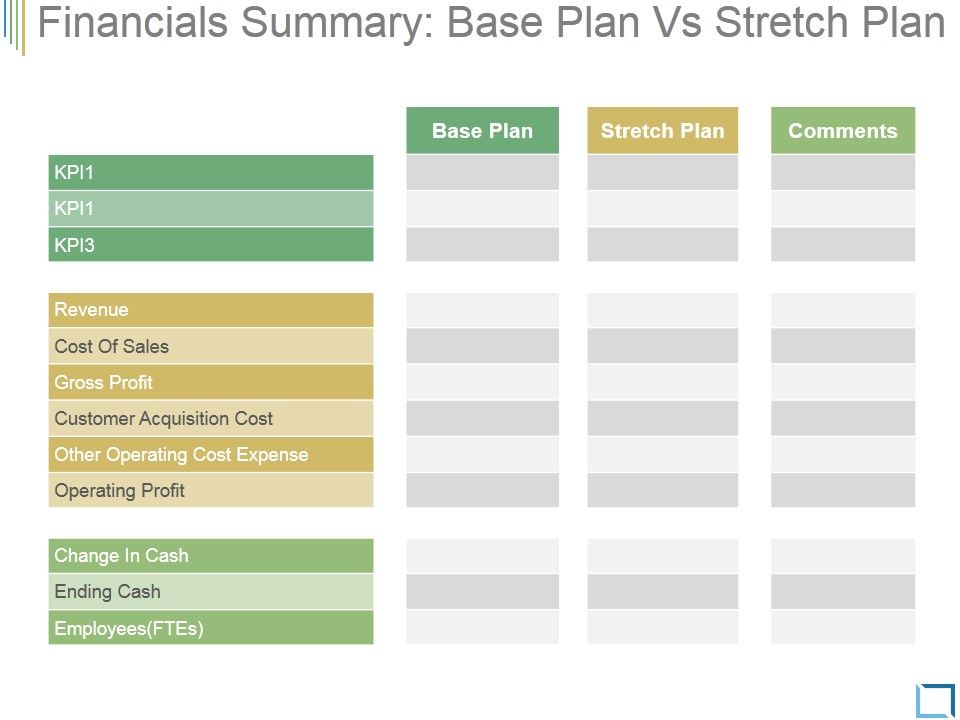 Financials Summary: Base Plan Vs Stretch Plan

|  | Base Plan | Stretch Plan | Comments |
|---|---|---|---|
| KPI1 |  |  |  |
| KPI1 |  |  |  |
| KPI3 |  |  |  |
| Revenue |  |  |  |
| Cost Of Sales |  |  |  |
| Gross Profit |  |  |  |
| Customer Acquisition Cost |  |  |  |
| Other Operating Cost Expense |  |  |  |
| Operating Profit |  |  |  |
| Change In Cash |  |  |  |
| Ending Cash |  |  |  |
| Employees(FTEs) |  |  |  |